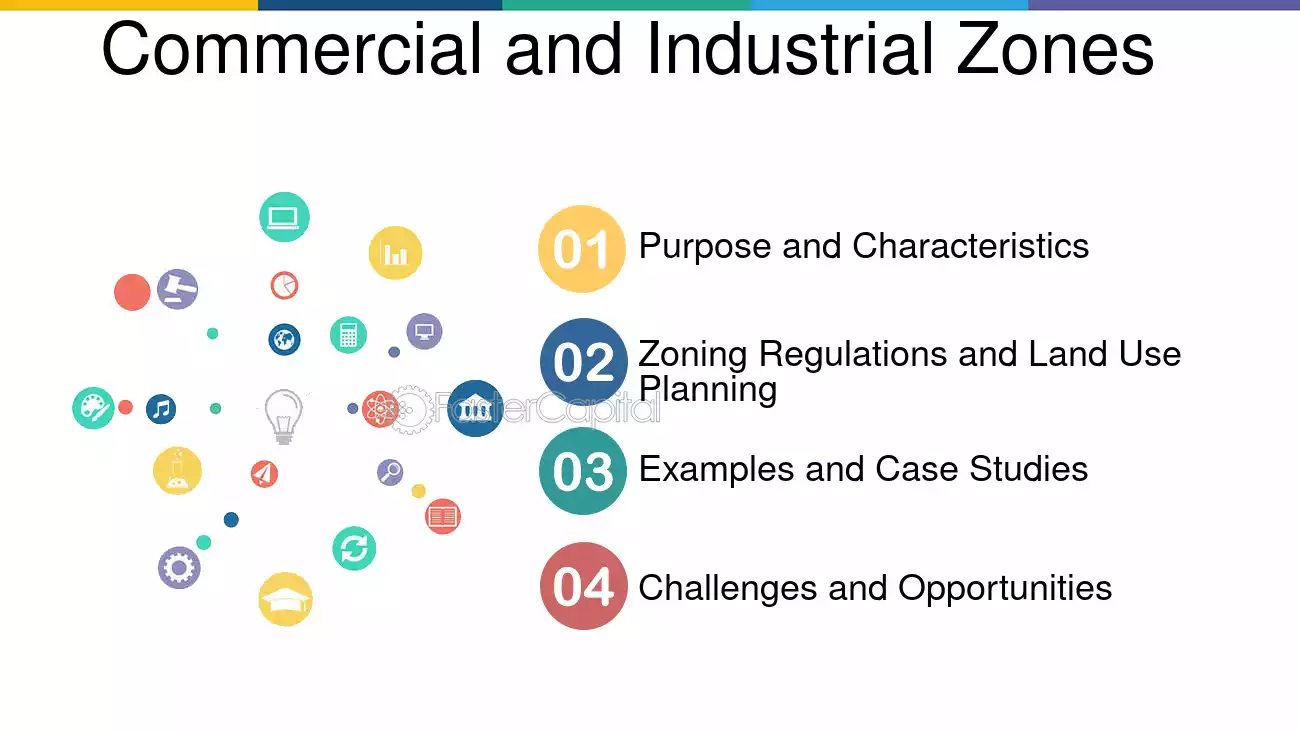 Commercial and Industrial Zones

01 Purpose and Characteristics

02 Zoning Regulations and Land Use Planning

03 Examples and Case Studies

04 Challenges and Opportunities

FasterCapital